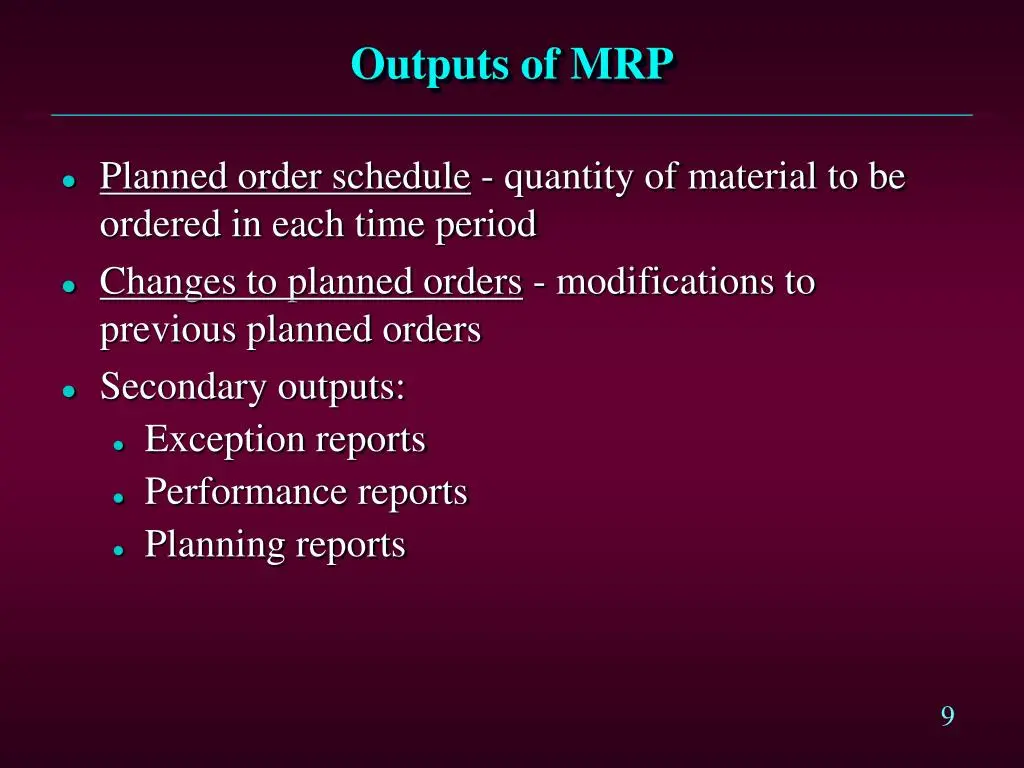 Outputs of MRP

• Planned order schedule - quantity of material to be ordered in each time period
• Changes to planned orders - modifications to previous planned orders
• Secondary outputs:
• Exception reports
• Performance reports
• Planning reports

9